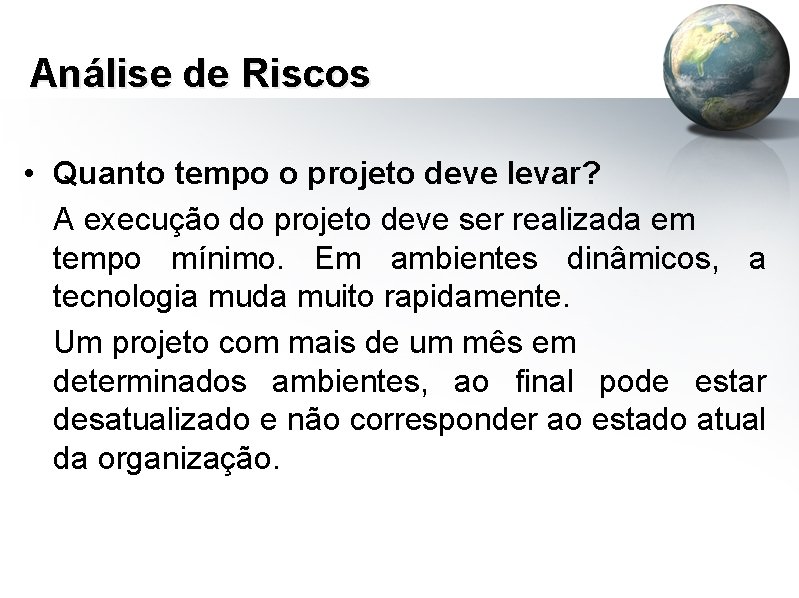 Análise de Riscos

• Quanto tempo o projeto deve levar?

A execução do projeto deve ser realizada em tempo mínimo. Em ambientes dinâmicos, a tecnologia muda muito rapidamente.

Um projeto com mais de um mês em determinados ambientes, ao final pode estar desatualizado e não corresponder ao estado atual da organização.